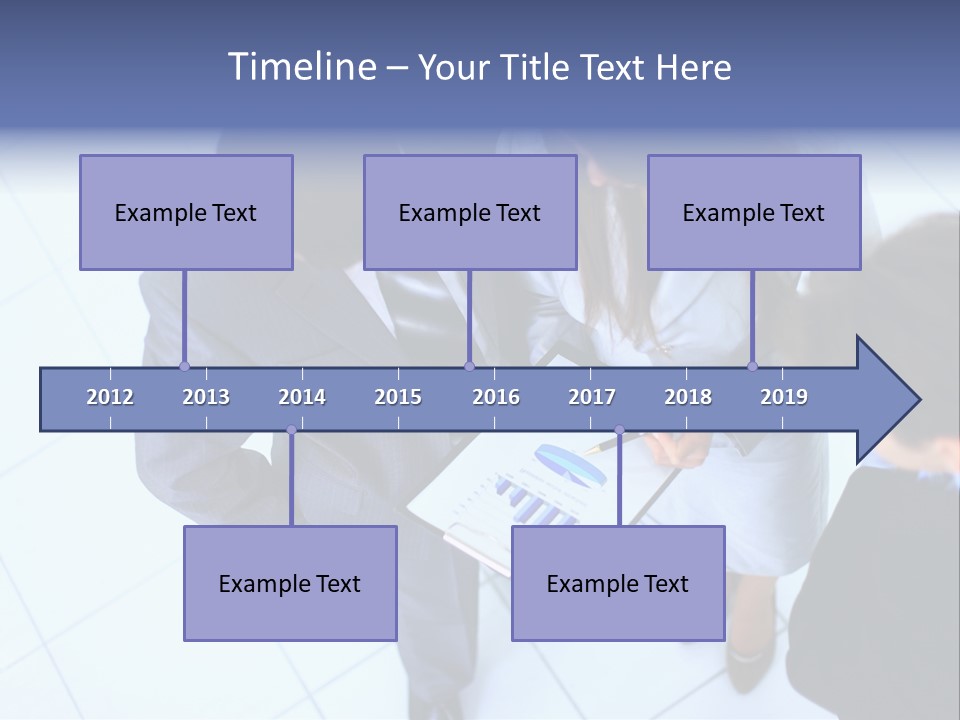 Timeline – Your Title Text Here

Example Text

Example Text

Example Text

2012
2013
2014
2015
2016
2017
2018
2019

Example Text

Example Text